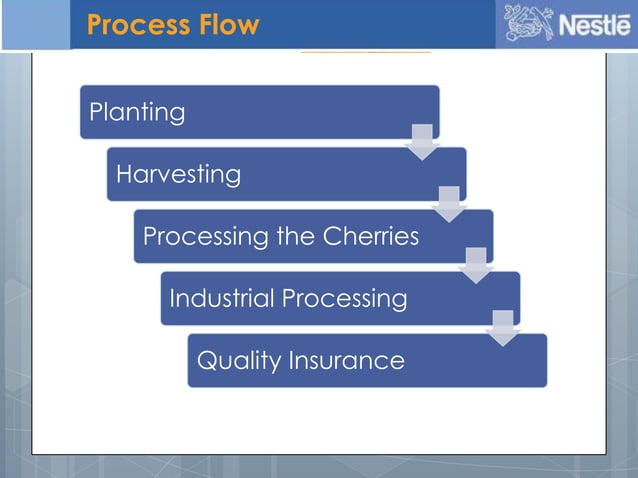 Process Flow

Nestlé

Planting

Harvesting

Processing the Cherries

Industrial Processing

Quality Insurance